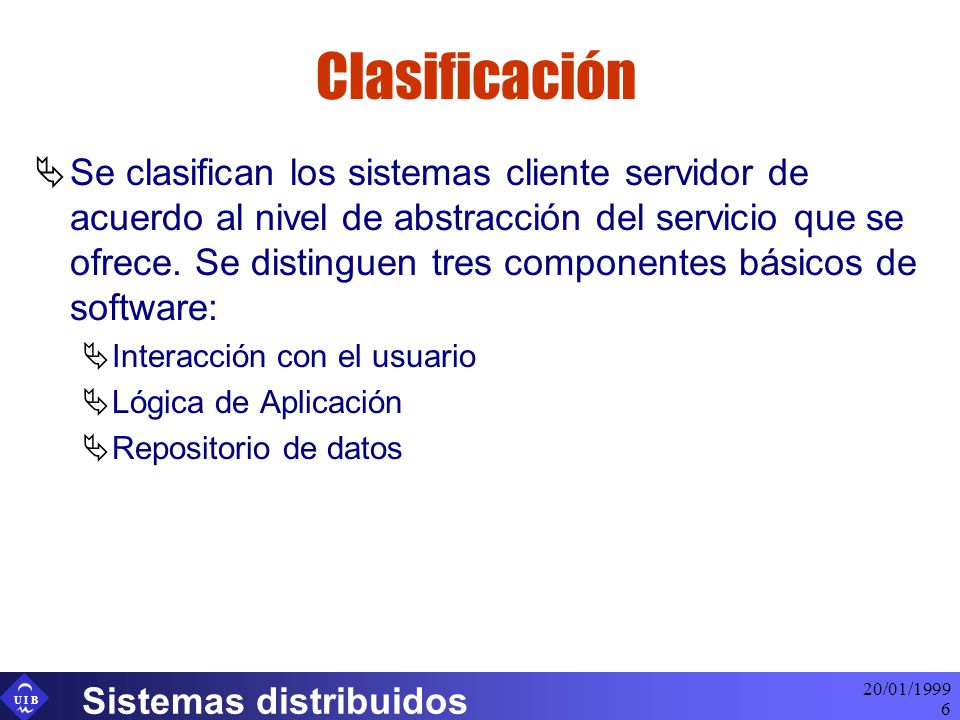 Clasificación

Se clasifican los sistemas cliente servidor de acuerdo al nivel de abstracción del servicio que se ofrece. Se distinguen tres componentes básicos de software:

Interacción con el usuario

Lógica de Aplicación

Repositorio de datos

UIB

Sistemas distribuidos

20/01/1999

6